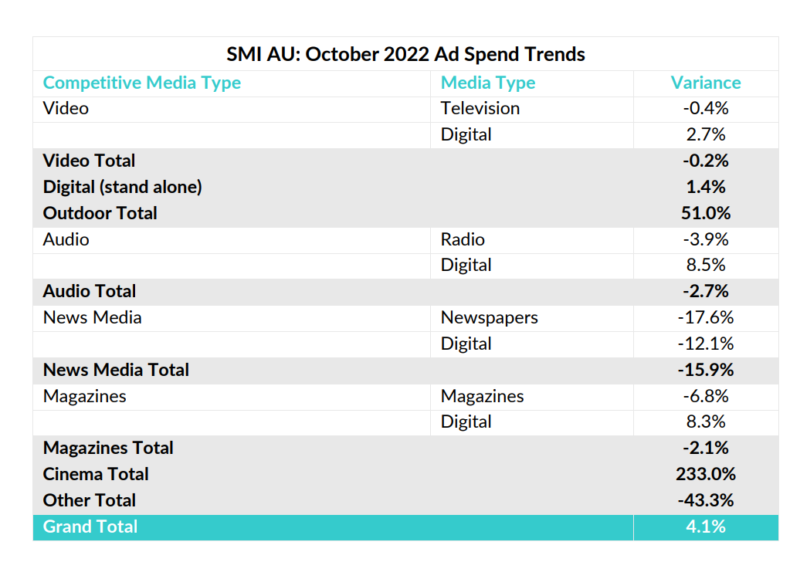 SMI AU: October 2022 Ad Spend Trends

| Competitive Media Type | Media Type | Variance |
|---|---|---|
| Video | Television | -0.4% |
| | Digital | 2.7% |
| Video Total | | -0.2% |
| Digital (stand alone) | | 1.4% |
| Outdoor Total | | 51.0% |
| Audio | Radio | -3.9% |
| | Digital | 8.5% |
| Audio Total | | -2.7% |
| News Media | Newspapers | -17.6% |
| | Digital | -12.1% |
| News Media Total | | -15.9% |
| Magazines | Magazines | -6.8% |
| | Digital | 8.3% |
| Magazines Total | | -2.1% |
| Cinema Total | | 233.0% |
| Other Total | | -43.3% |
| Grand Total | | 4.1% |